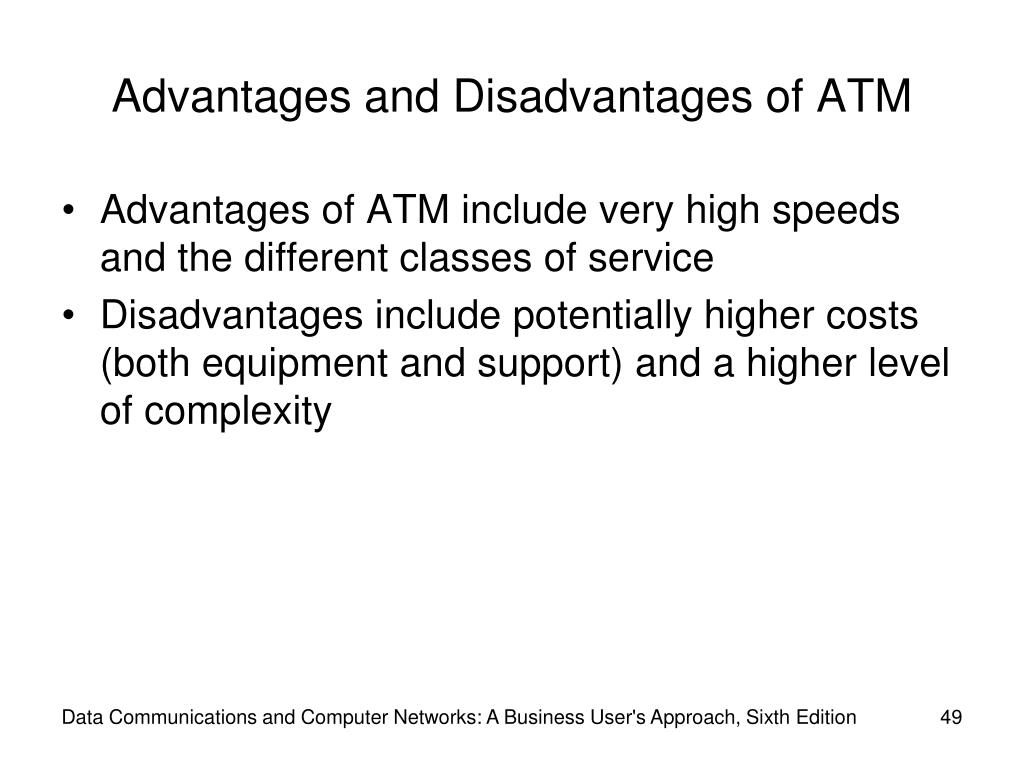 Advantages and Disadvantages of ATM

• Advantages of ATM include very high speeds and the different classes of service
• Disadvantages include potentially higher costs (both equipment and support) and a higher level of complexity

Data Communications and Computer Networks: A Business User's Approach, Sixth Edition 49